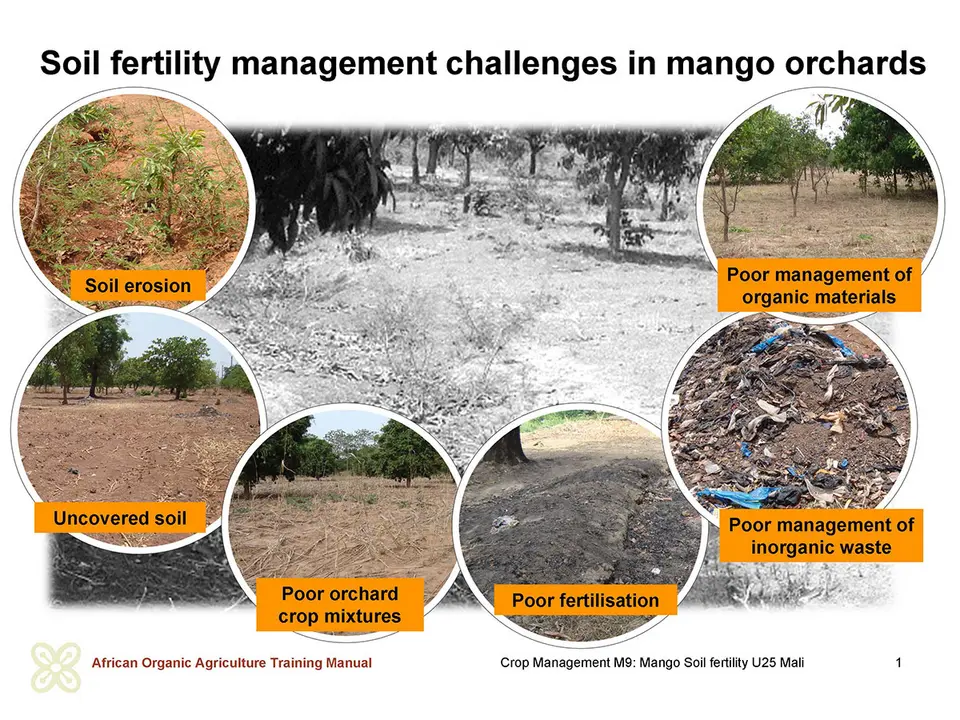 Soil fertility management challenges in mango orchards

Soil erosion

Poor management of organic materials

Uncovered soil

Poor management of inorganic waste

Poor orchard crop mixtures

Poor fertilisation

African Organic Agriculture Training Manual

Crop Management M9: Mango Soil fertility U25 Mali

1